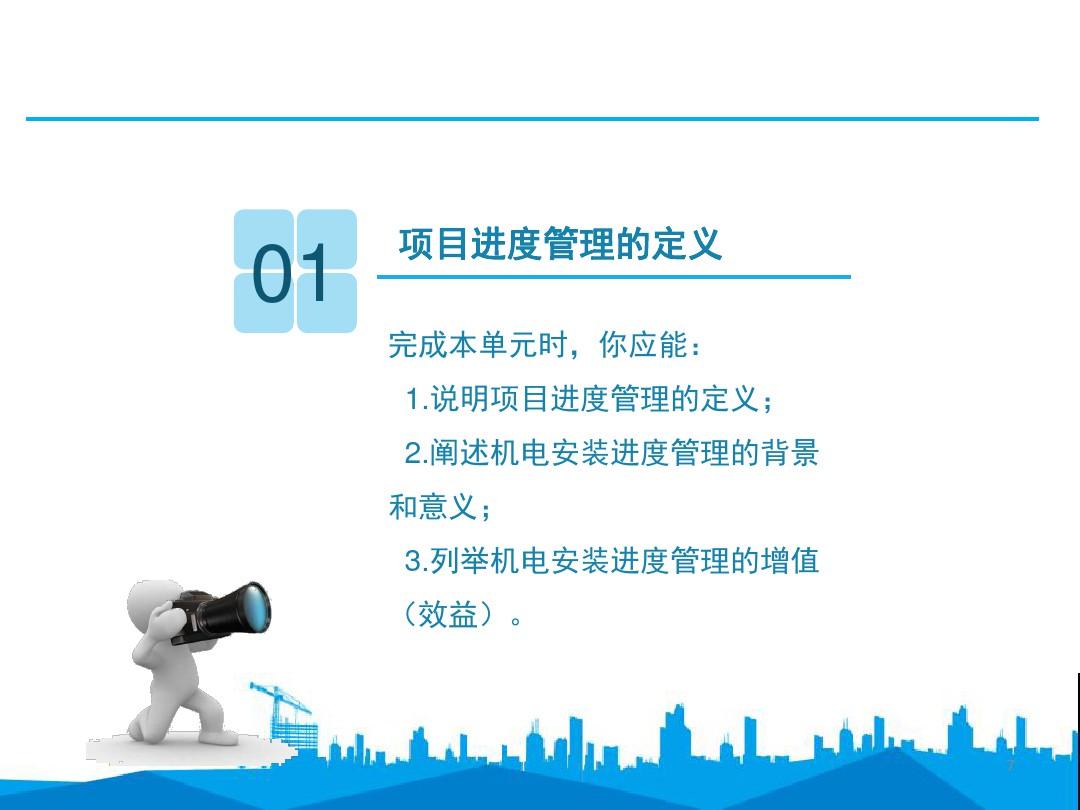 01

项目进度管理的定义

完成本单元时，你应能：

1.说明项目进度管理的定义；

2.阐述机电安装进度管理的背景和意义；

3.列举机电安装进度管理的增值（效益）。

7